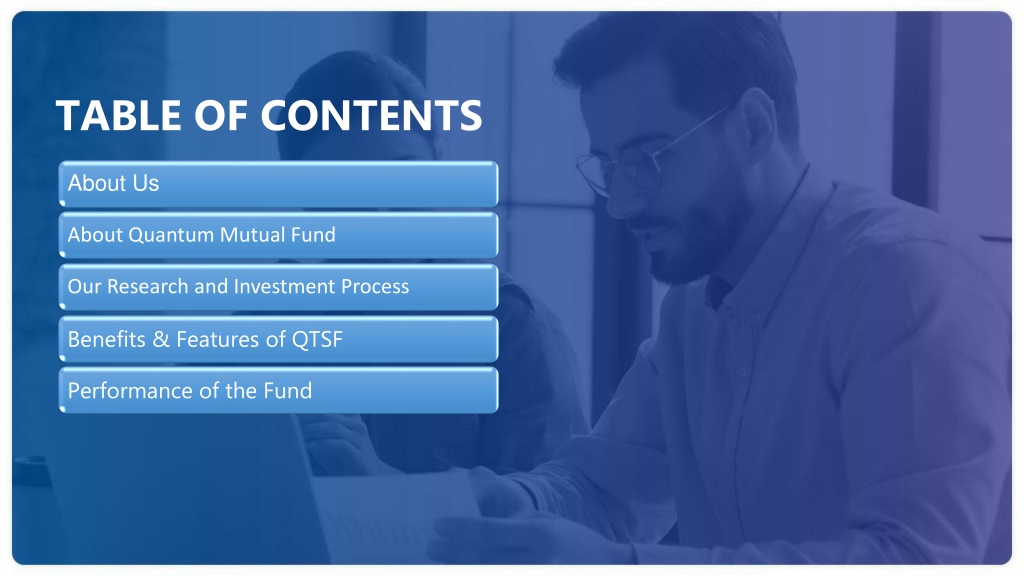 TABLE OF CONTENTS

About Us

About Quantum Mutual Fund

Our Research and Investment Process

Benefits & Features of QTSF

Performance of the Fund